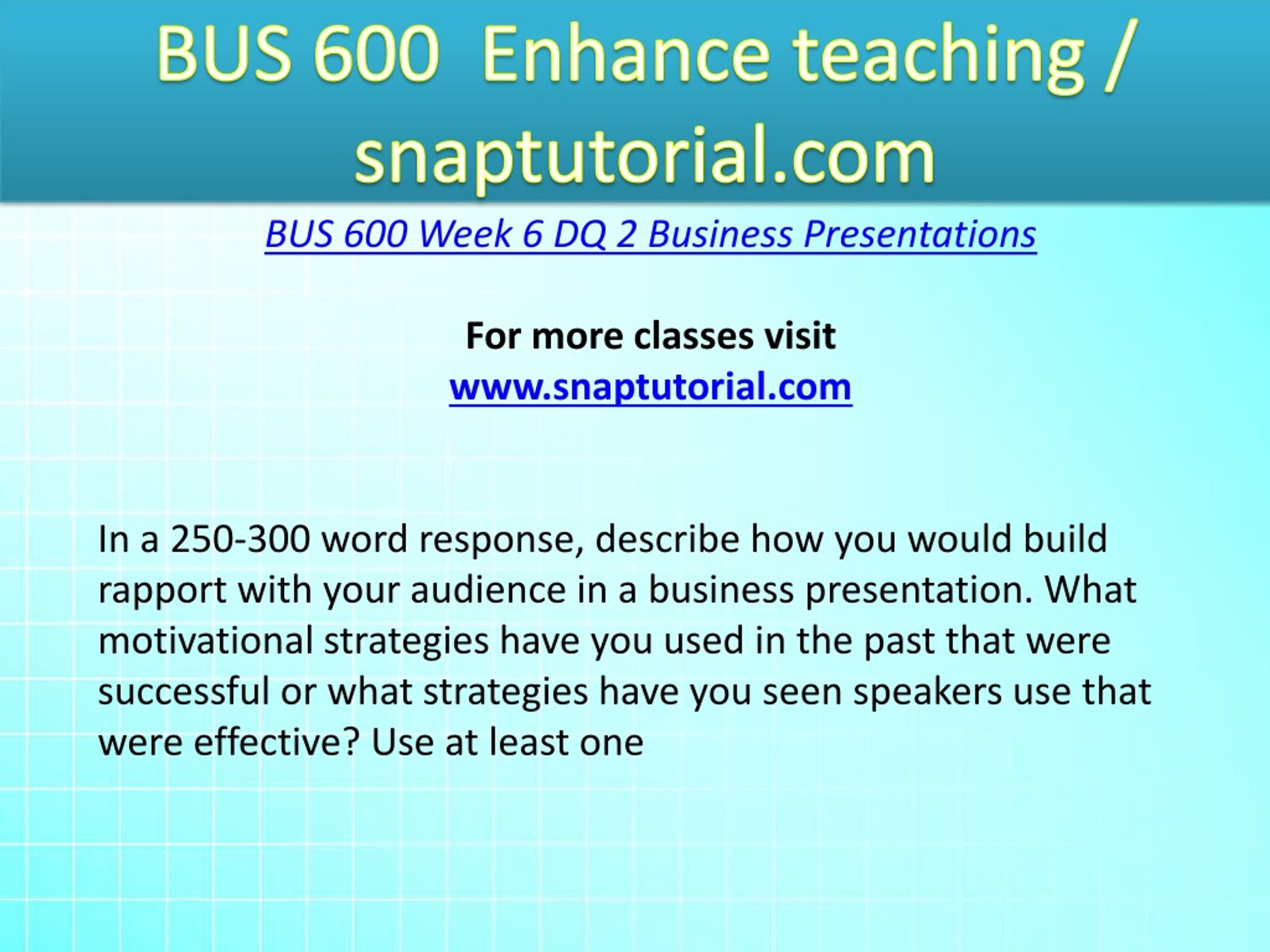 BUS 600 Enhance teaching / snaptutorial.com

BUS 600 Week 6 DQ 2 Business Presentations

For more classes visit
www.snaptutorial.com

In a 250-300 word response, describe how you would build rapport with your audience in a business presentation. What motivational strategies have you used in the past that were successful or what strategies have you seen speakers use that were effective? Use at least one